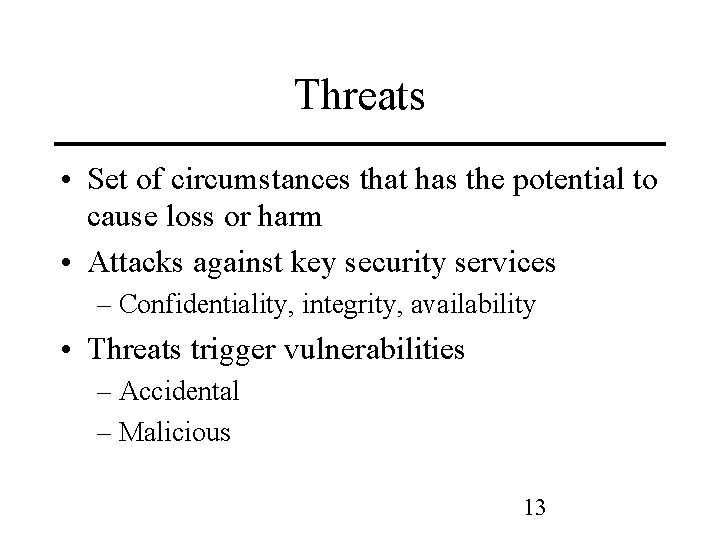 Threats

• Set of circumstances that has the potential to cause loss or harm
• Attacks against key security services
  – Confidentiality, integrity, availability
• Threats trigger vulnerabilities
  – Accidental
  – Malicious

13